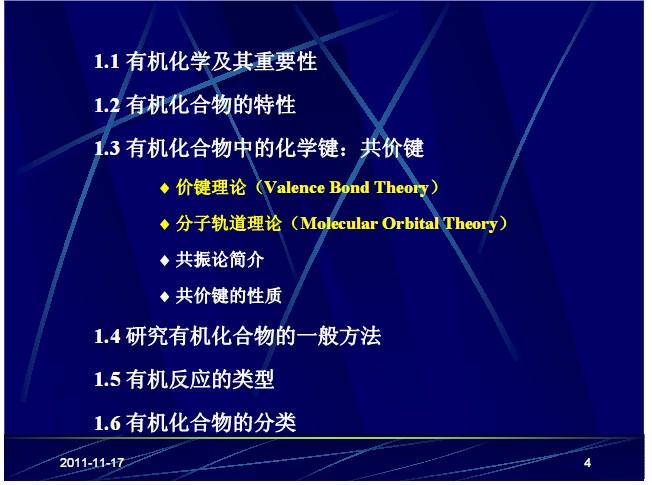 1.1 有机化学及其重要性

1.2 有机化合物的特性

1.3 有机化合物中的化学键：共价键

♦ 价键理论（Valence Bond Theory）

♦ 分子轨道理论（Molecular Orbital Theory）

♦ 共振论简介

♦ 共价键的性质

1.4 研究有机化合物的一般方法

1.5 有机反应的类型

1.6 有机化合物的分类

2011-11-17

4